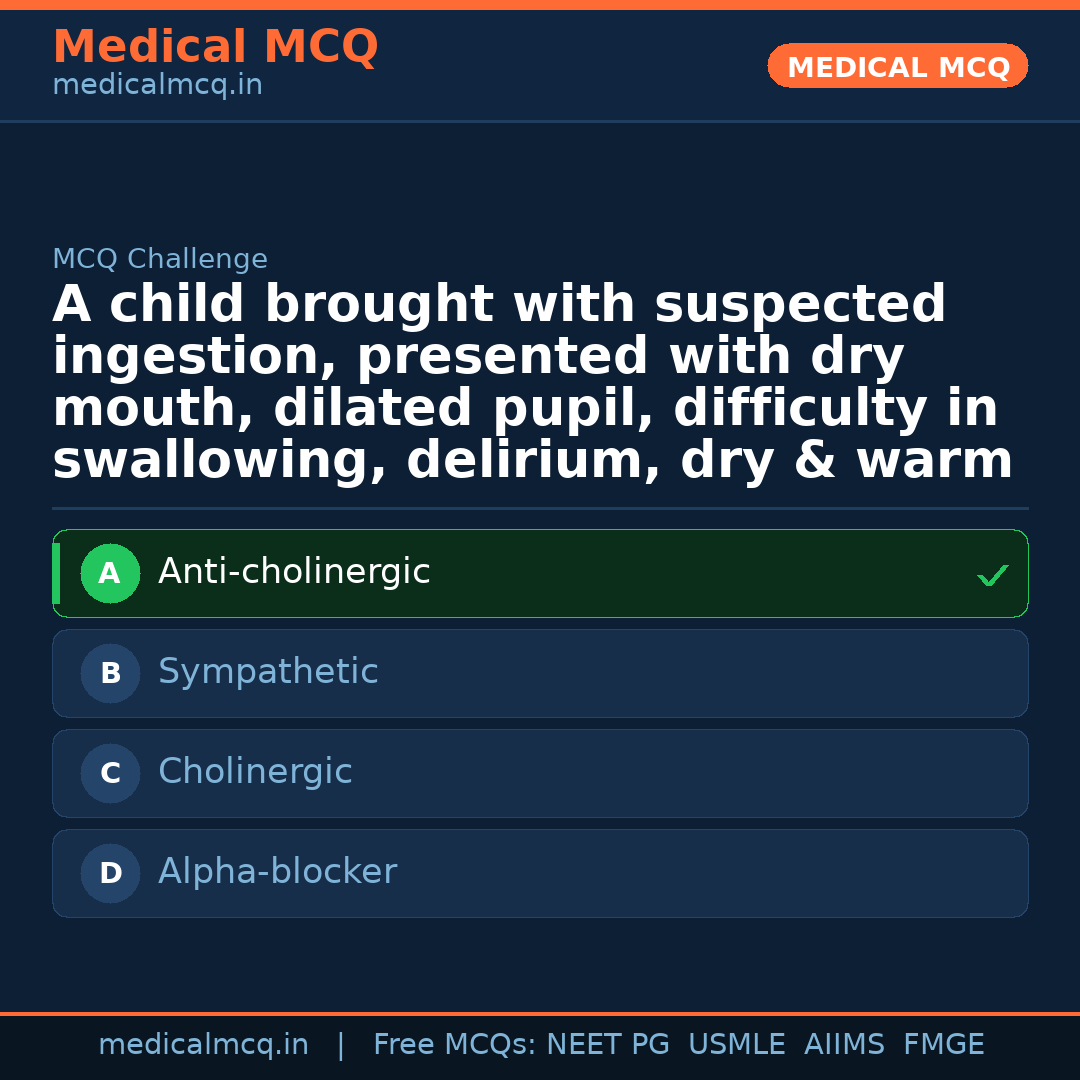 Medical MCQ
medicalmcq.in

MEDICAL MCQ

MCQ Challenge

A child brought with suspected ingestion, presented with dry mouth, dilated pupil, difficulty in swallowing, delirium, dry & warm

A Anti-cholinergic ✓

B Sympathetic

C Cholinergic

D Alpha-blocker

medicalmcq.in | Free MCQs: NEET PG USMLE AIIMS FMGE